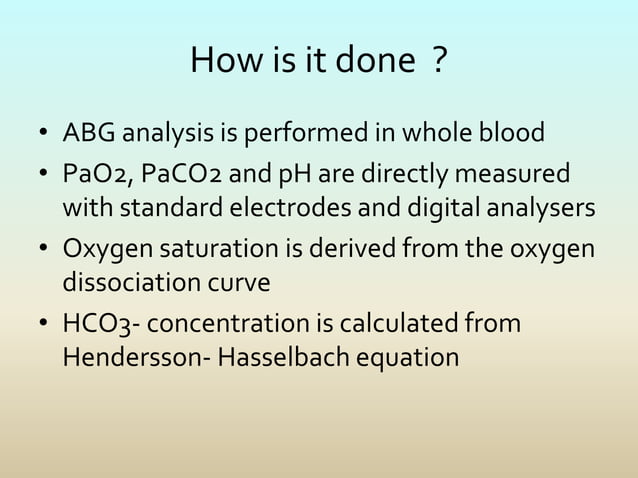 How is it done ?

• ABG analysis is performed in whole blood
• PaO2, PaCO2 and pH are directly measured with standard electrodes and digital analysers
• Oxygen saturation is derived from the oxygen dissociation curve
• HCO3- concentration is calculated from Hendersson- Hasselbach equation